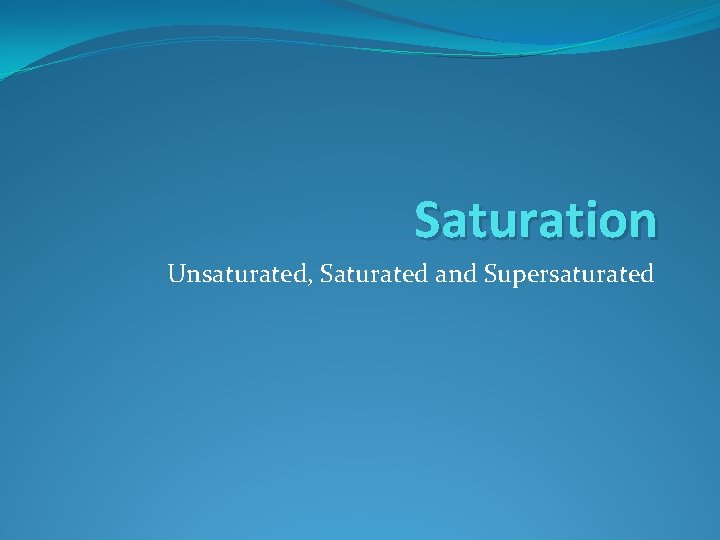 Saturation

Unsaturated, Saturated and Supersaturated